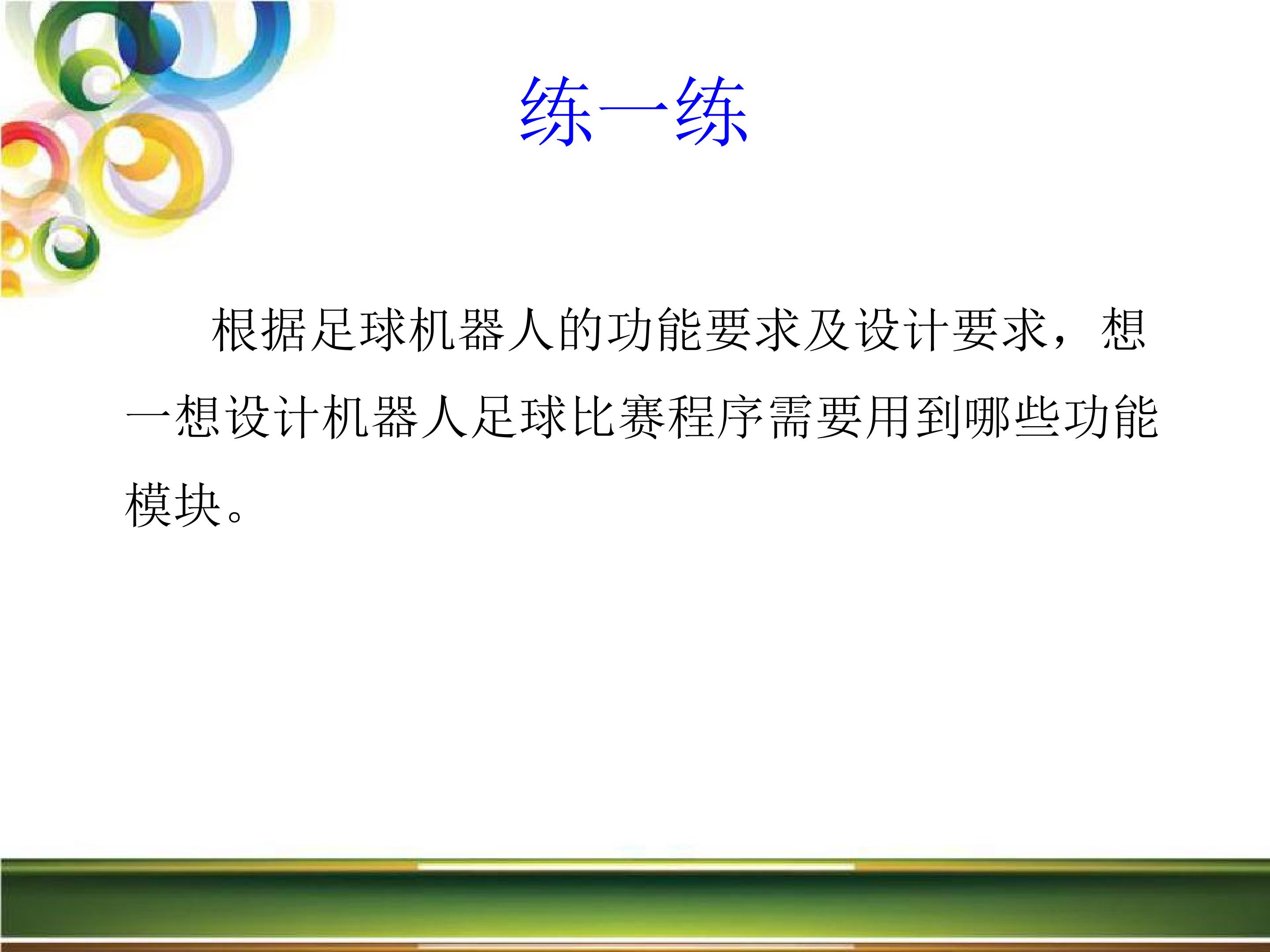 练一练

根据足球机器人的功能要求及设计要求，想一想设计机器人足球比赛程序需要用到哪些功能模块。